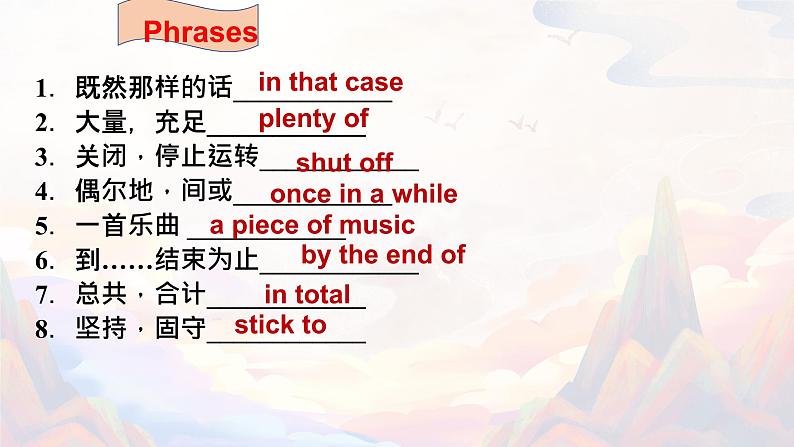 Phrases

1. 既然那样的话 in that case
2. 大量，充足 plenty of
3. 关闭，停止运转 shut off
4. 偶尔地，间或 once in a while
5. 一首乐曲 a piece of music
6. 到……结束为止 by the end of
7. 总共，合计 in total
8. 坚持，固守 stick to